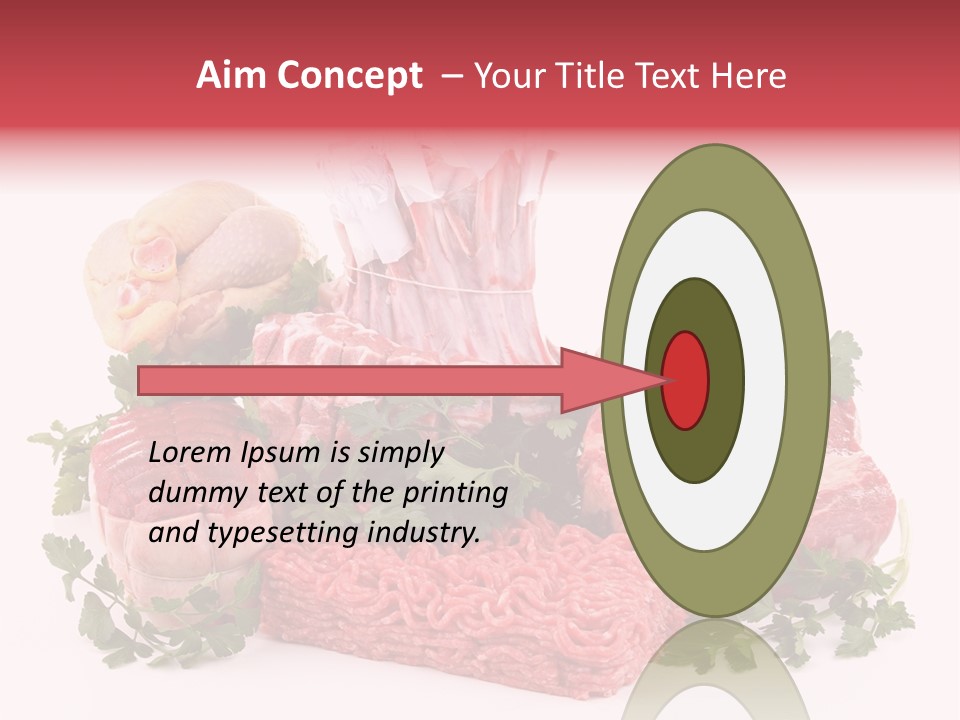 Aim Concept – Your Title Text Here

Lorem Ipsum is simply dummy text of the printing and typesetting industry.